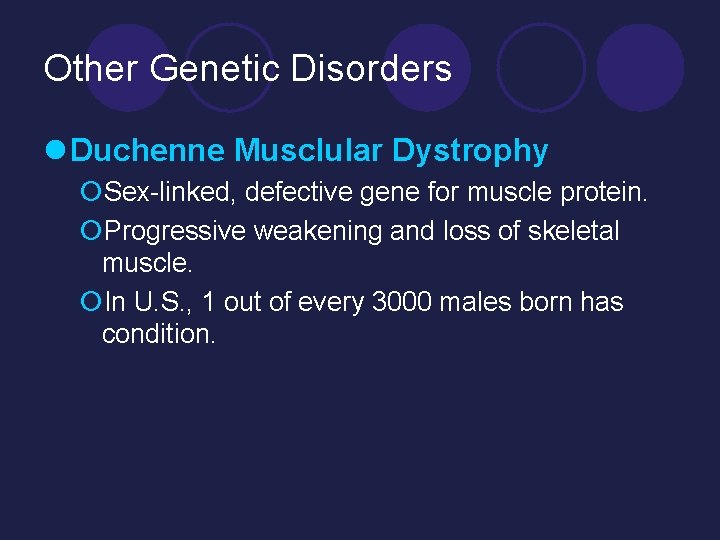 Other Genetic Disorders

Duchenne Musclular Dystrophy

Sex-linked, defective gene for muscle protein.

Progressive weakening and loss of skeletal muscle.

In U.S., 1 out of every 3000 males born has condition.